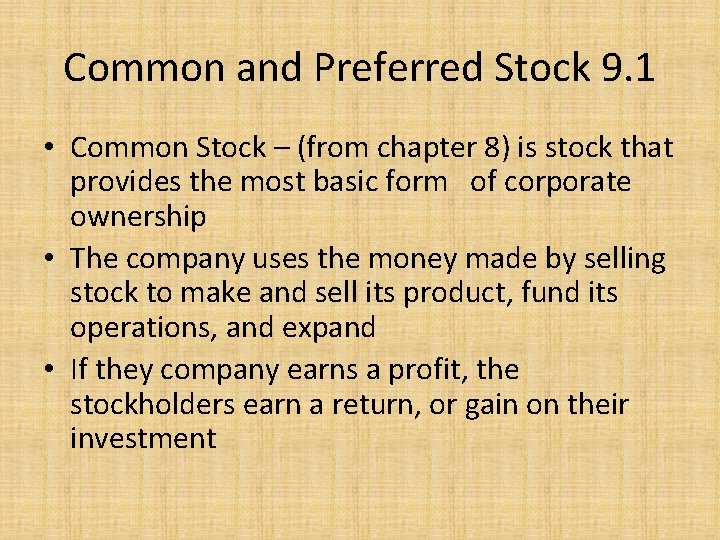 Common and Preferred Stock 9.1

• Common Stock – (from chapter 8) is stock that provides the most basic form of corporate ownership

• The company uses the money made by selling stock to make and sell its product, fund its operations, and expand

• If they company earns a profit, the stockholders earn a return, or gain on their investment